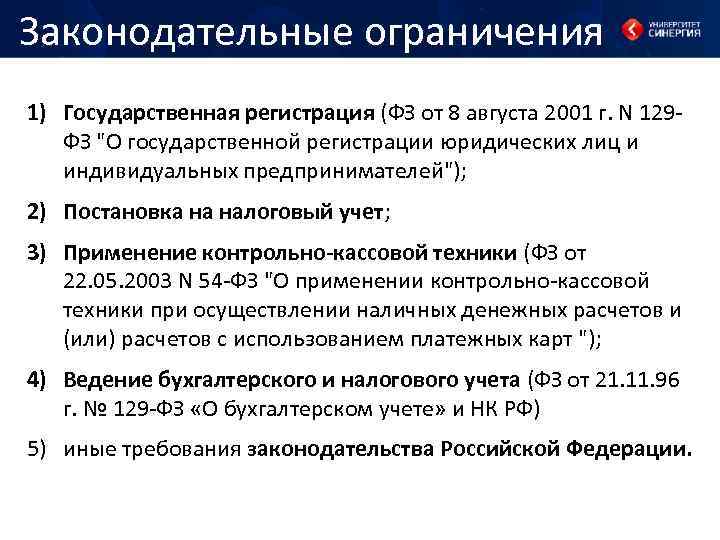 Законодательные ограничения

УНИВЕРСИТЕТ СИНЕРГИЯ

1) Государственная регистрация (ФЗ от 8 августа 2001 г. N 129-ФЗ "О государственной регистрации юридических лиц и индивидуальных предпринимателей");

2) Постановка на налоговый учет;

3) Применение контрольно-кассовой техники (ФЗ от 22.05.2003 N 54-ФЗ "О применении контрольно-кассовой техники при осуществлении наличных денежных расчетов и (или) расчетов с использованием платежных карт ");

4) Ведение бухгалтерского и налогового учета (ФЗ от 21.11.96 г. № 129-ФЗ «О бухгалтерском учете» и НК РФ)

5) иные требования законодательства Российской Федерации.